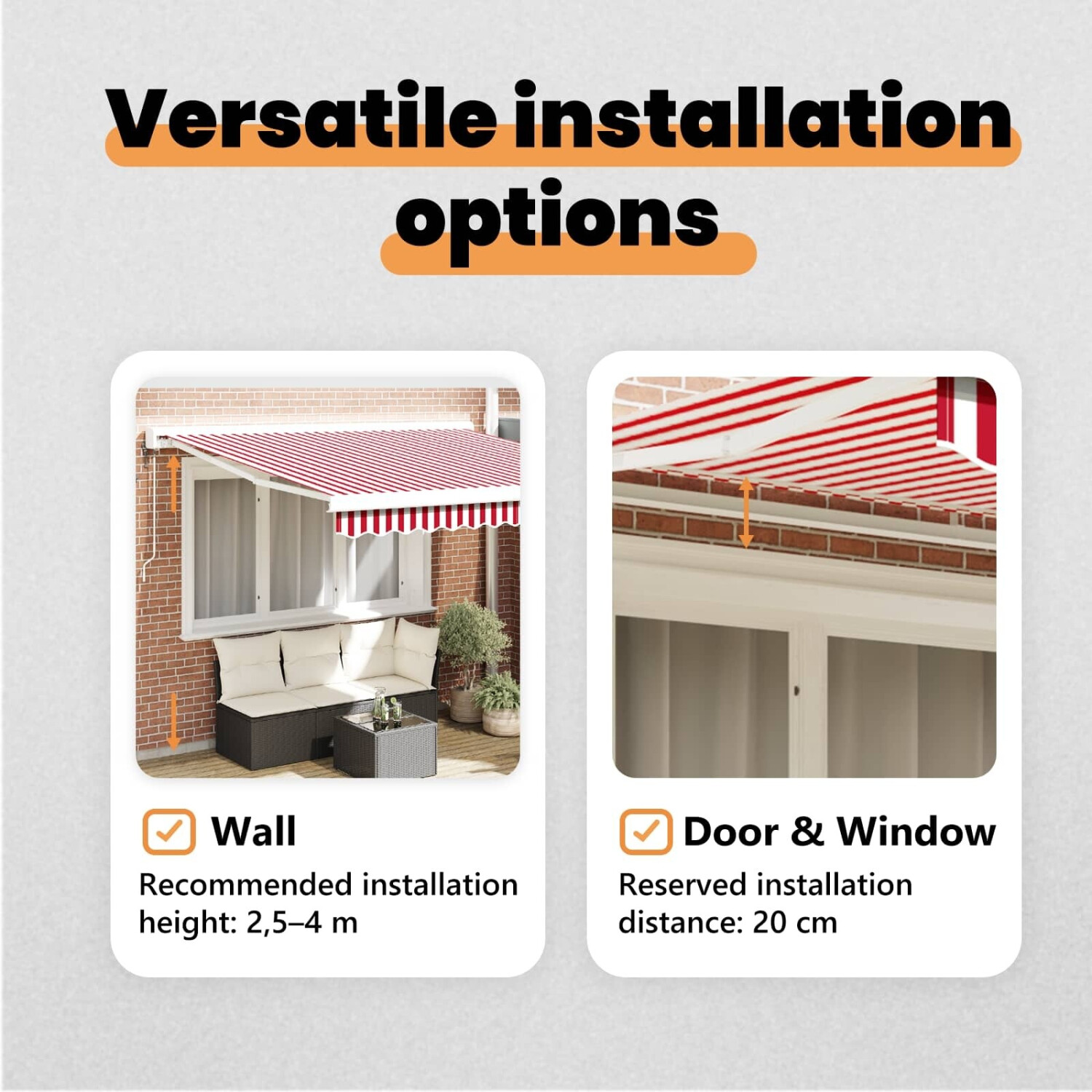 Versatile installation options

Wall
Recommended installation height: 2,5–4 m

Door & Window
Reserved installation distance: 20 cm